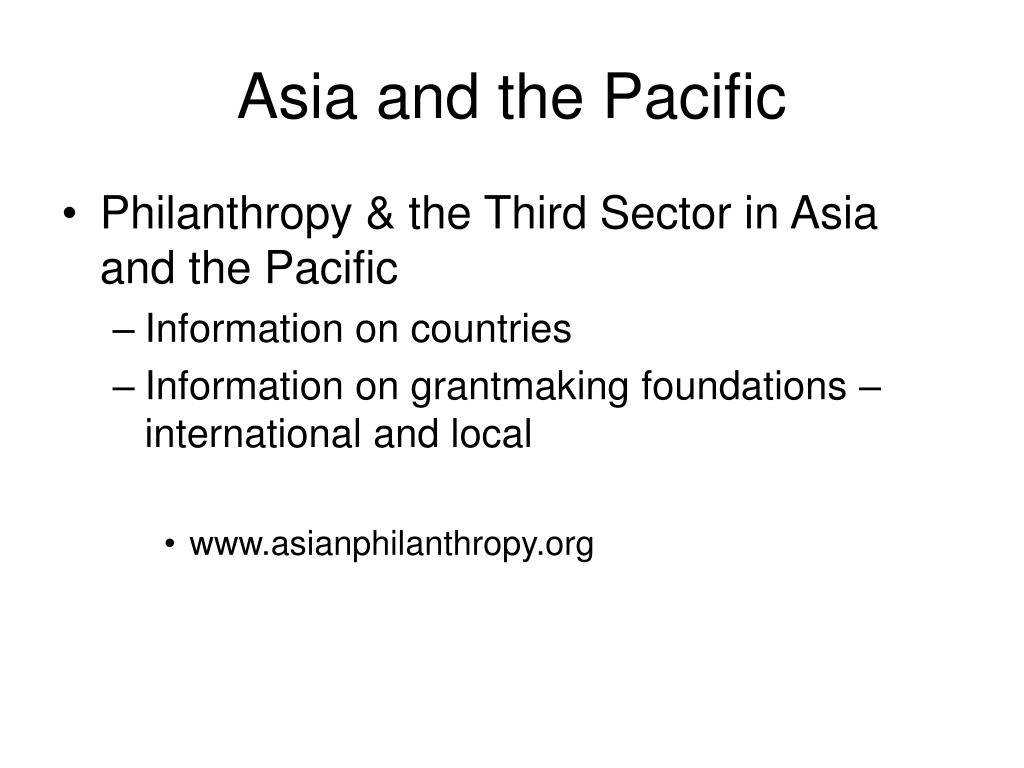 Asia and the Pacific

• Philanthropy & the Third Sector in Asia and the Pacific

– Information on countries

– Information on grantmaking foundations – international and local

• www.asianphilanthropy.org